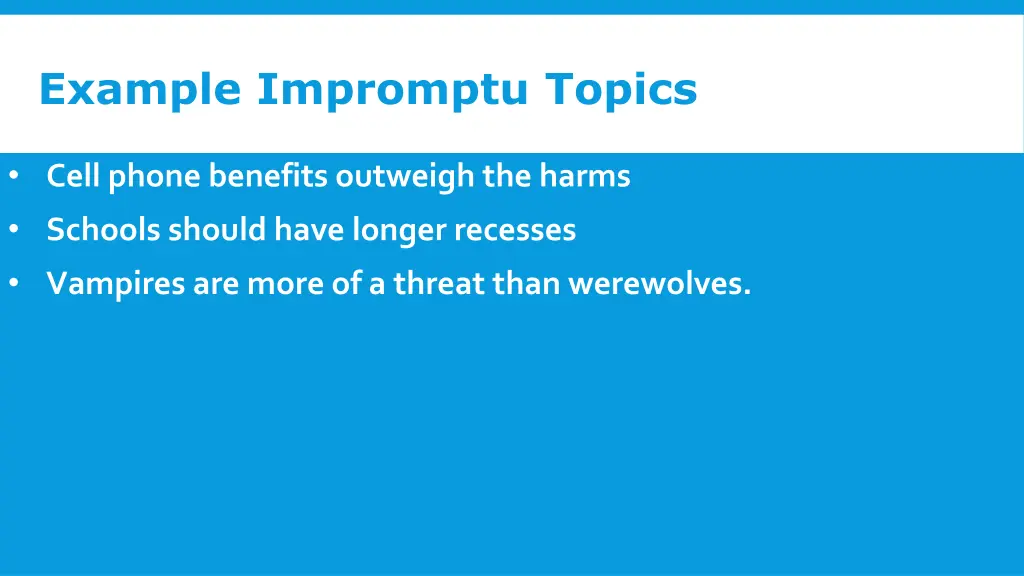 Example Impromptu Topics

• Cell phone benefits outweigh the harms
• Schools should have longer recesses
• Vampires are more of a threat than werewolves.